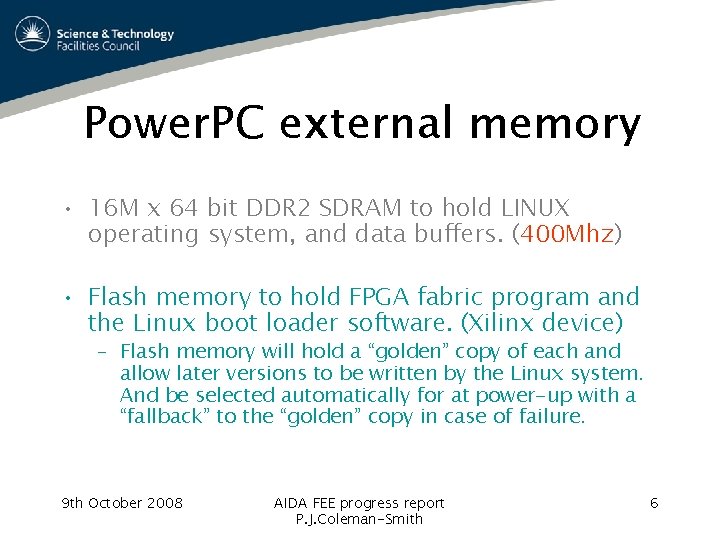 Science & Technology
Facilities Council

PowerPC external memory

• 16M x 64 bit DDR2 SDRAM to hold LINUX operating system, and data buffers. (400Mhz)

• Flash memory to hold FPGA fabric program and the Linux boot loader software. (Xilinx device)
– Flash memory will hold a “golden” copy of each and allow later versions to be written by the Linux system. And be selected automatically for at power-up with a “fallback” to the “golden” copy in case of failure.

9th October 2008

AIDA FEE progress report
P.J.Coleman-Smith

6